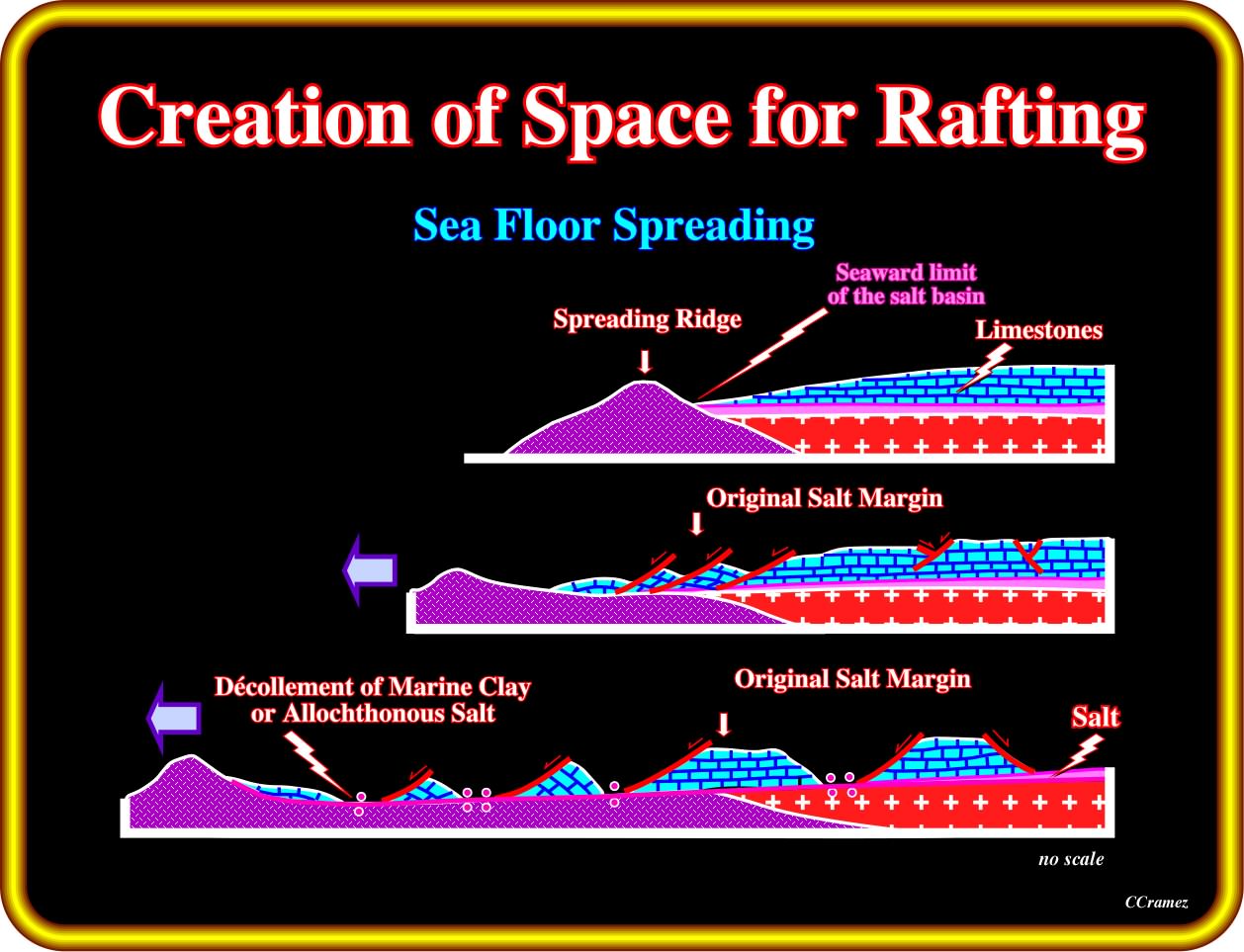 Creation of Space for Rafting

Sea Floor Spreading

Seaward limit of the salt basin

Spreading Ridge

Limestones

Original Salt Margin

Décollement of Marine Clay or Allochthonous Salt

Original Salt Margin

Salt

no scale

CCramez